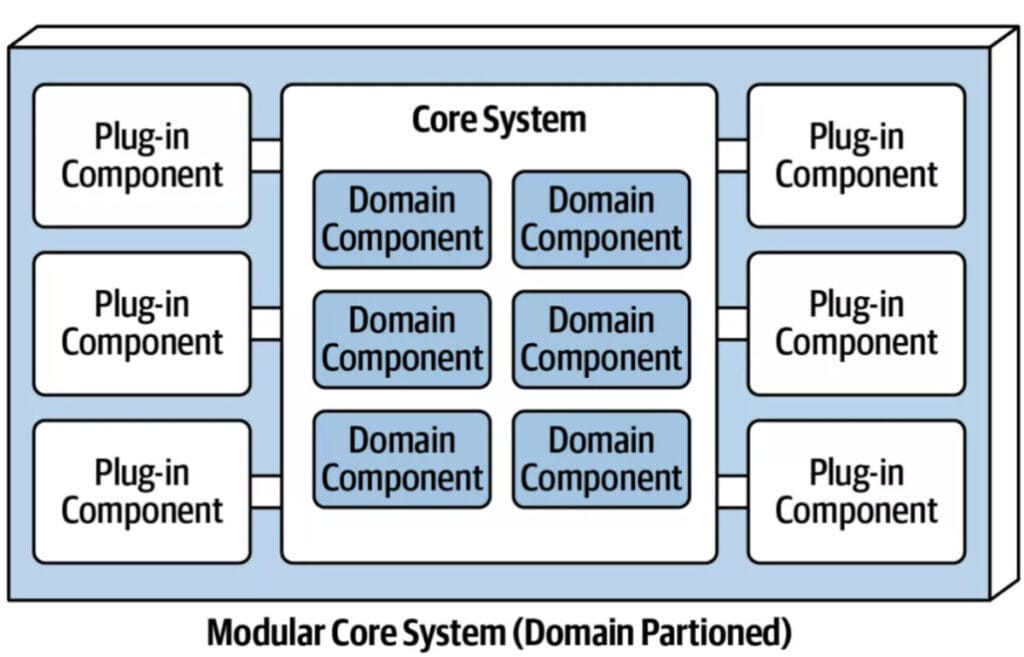 Plug-in Component

Plug-in Component

Plug-in Component

Core System

Domain Component

Domain Component

Domain Component

Domain Component

Domain Component

Domain Component

Plug-in Component

Plug-in Component

Plug-in Component

Modular Core System (Domain Partioned)